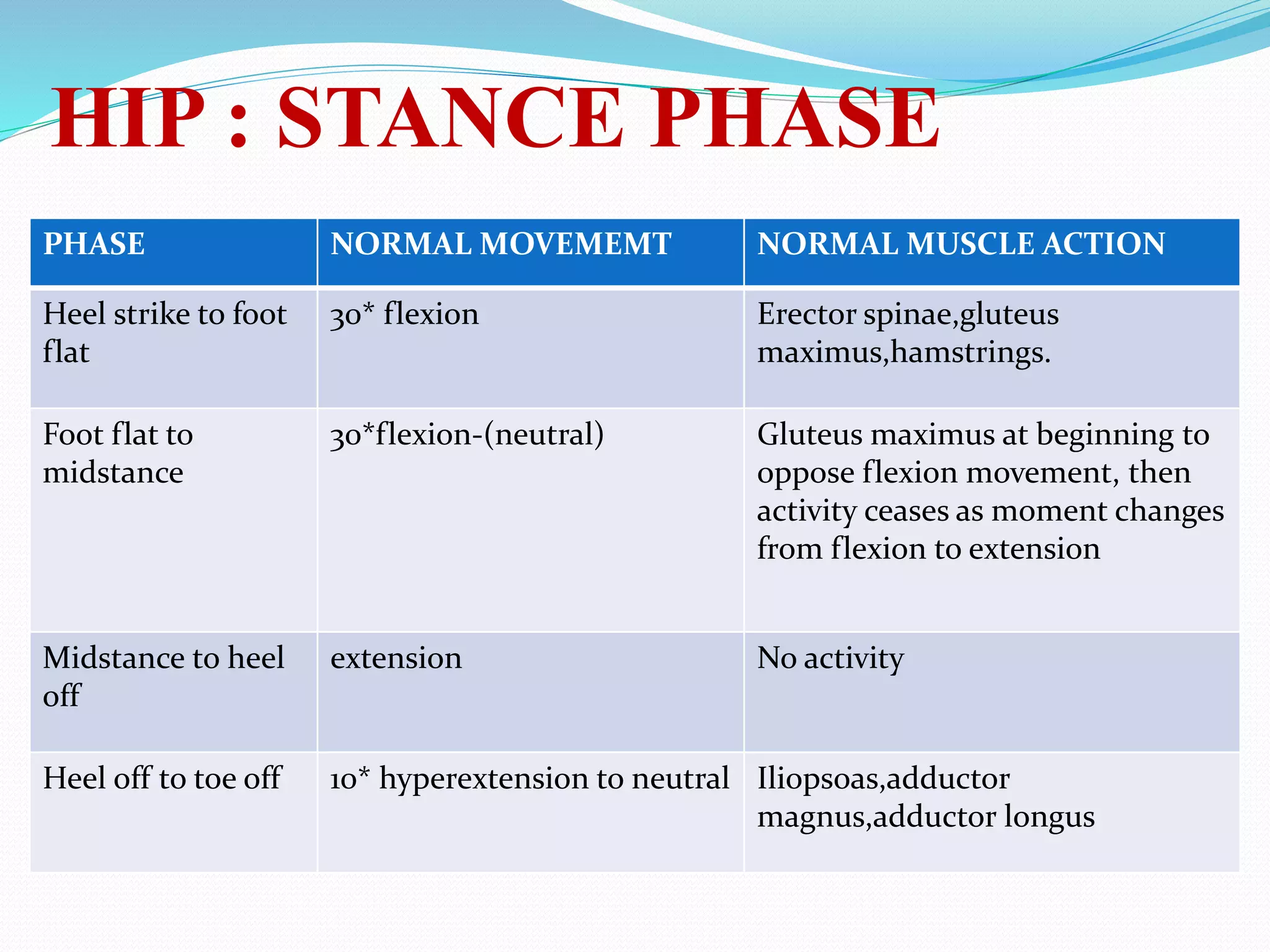 HIP : STANCE PHASE

| PHASE | NORMAL MOVEMEMT | NORMAL MUSCLE ACTION |
|---|---|---|
| Heel strike to foot flat | 30* flexion | Erector spinae,gluteus maximus,hamstrings. |
| Foot flat to midstance | 30*flexion-(neutral) | Gluteus maximus at beginning to oppose flexion movement, then activity ceases as moment changes from flexion to extension |
| Midstance to heel off | extension | No activity |
| Heel off to toe off | 10* hyperextension to neutral | Iliopsoas,adductor magnus,adductor longus |